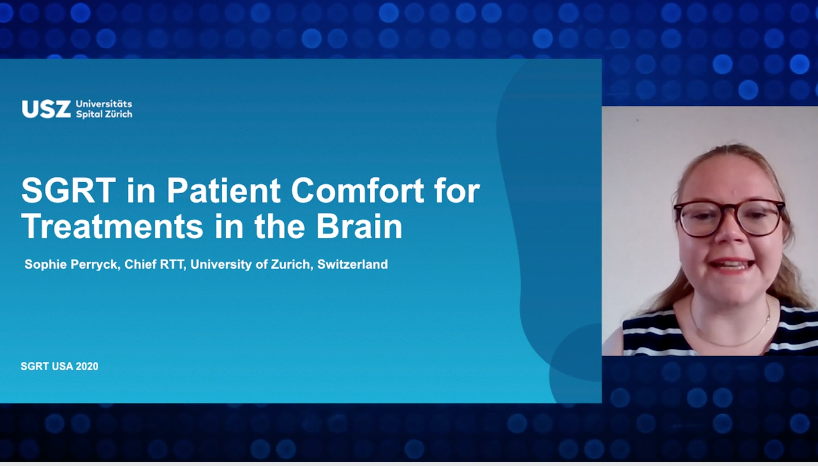 USZ Universitäts Spital Zürich

SGRT in Patient Comfort for Treatments in the Brain

Sophie Perryck, Chief RTT, University of Zurich, Switzerland

SGRT USA 2020